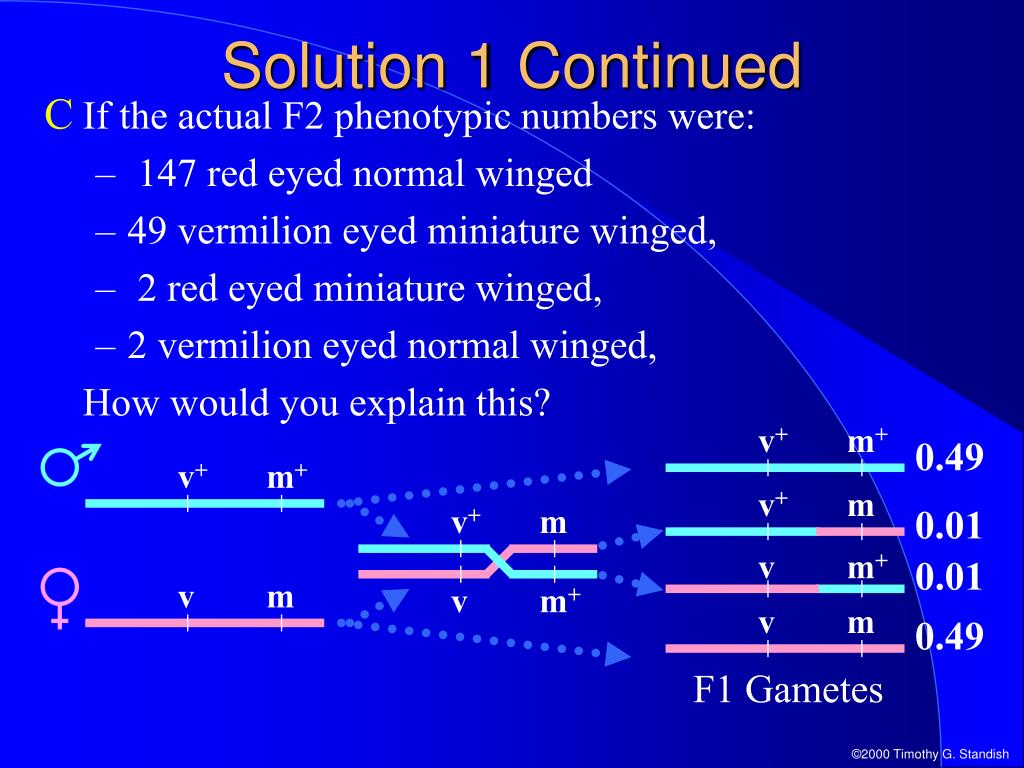 Solution 1 Continued

C If the actual F2 phenotypic numbers were:

– 147 red eyed normal winged

– 49 vermilion eyed miniature winged,

– 2 red eyed miniature winged,

– 2 vermilion eyed normal winged,

How would you explain this?

♂ $v^+$ $m^+$

♀ v m

$v^+$ m

v $m^+$

$v^+$ $m^+$ 0.49

$v^+$ m 0.01

v $m^+$ 0.01

v m 0.49

F1 Gametes

©2000 Timothy G. Standish